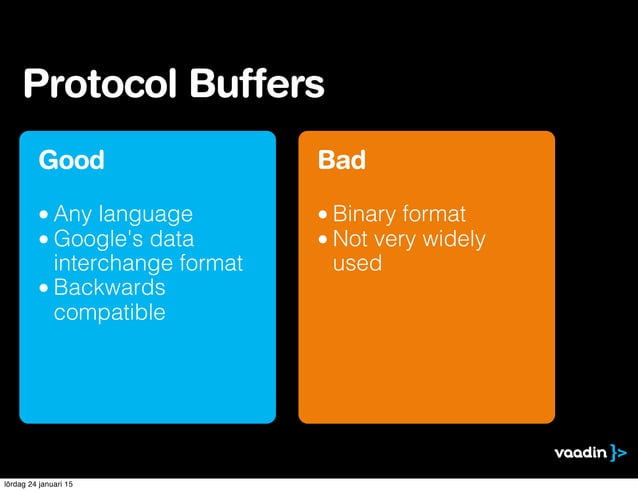 Protocol Buffers

Good

• Any language
• Google's data interchange format
• Backwards compatible

Bad

• Binary format
• Not very widely used

vaadin }>

lördag 24 januari 15